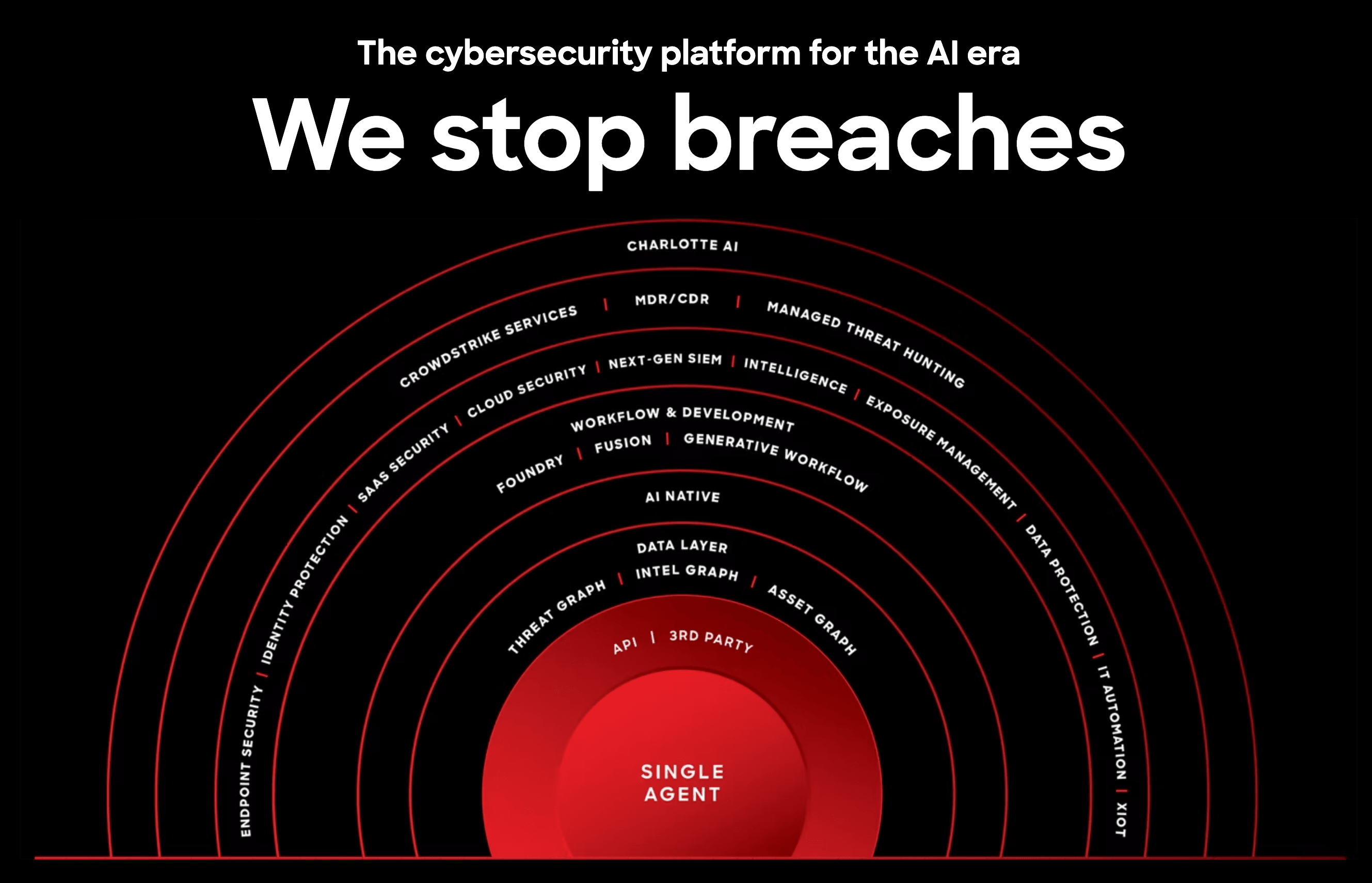 The cybersecurity platform for the AI era

We stop breaches

CHARLOTTE AI

CROWDSTRIKE SERVICES | MDR/CDR | MANAGED THREAT HUNTING

ENDPOINT SECURITY | IDENTITY PROTECTION | SAAS SECURITY | CLOUD SECURITY | NEXT-GEN SIEM | INTELLIGENCE | EXPOSURE MANAGEMENT | DATA PROTECTION | IT AUTOMATION | XIOT

WORKFLOW & DEVELOPMENT

FOUNDRY | FUSION | GENERATIVE WORKFLOW

AI NATIVE

DATA LAYER

THREAT GRAPH | INTEL GRAPH | ASSET GRAPH

API | 3RD PARTY

SINGLE AGENT